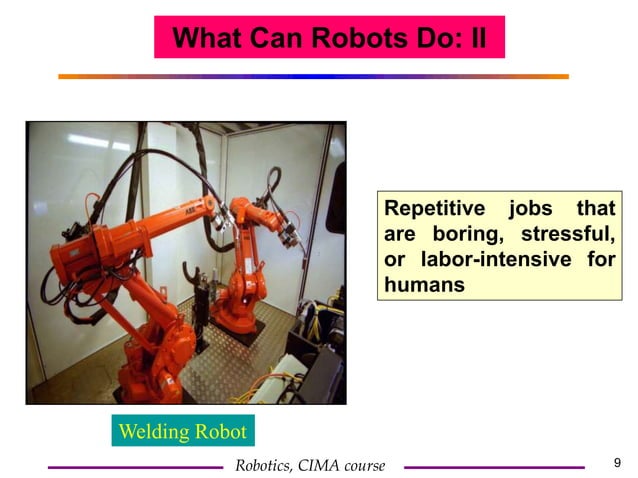 What Can Robots Do: II

ABB

Repetitive jobs that are boring, stressful, or labor-intensive for humans

Welding Robot

Robotics, CIMA course

9